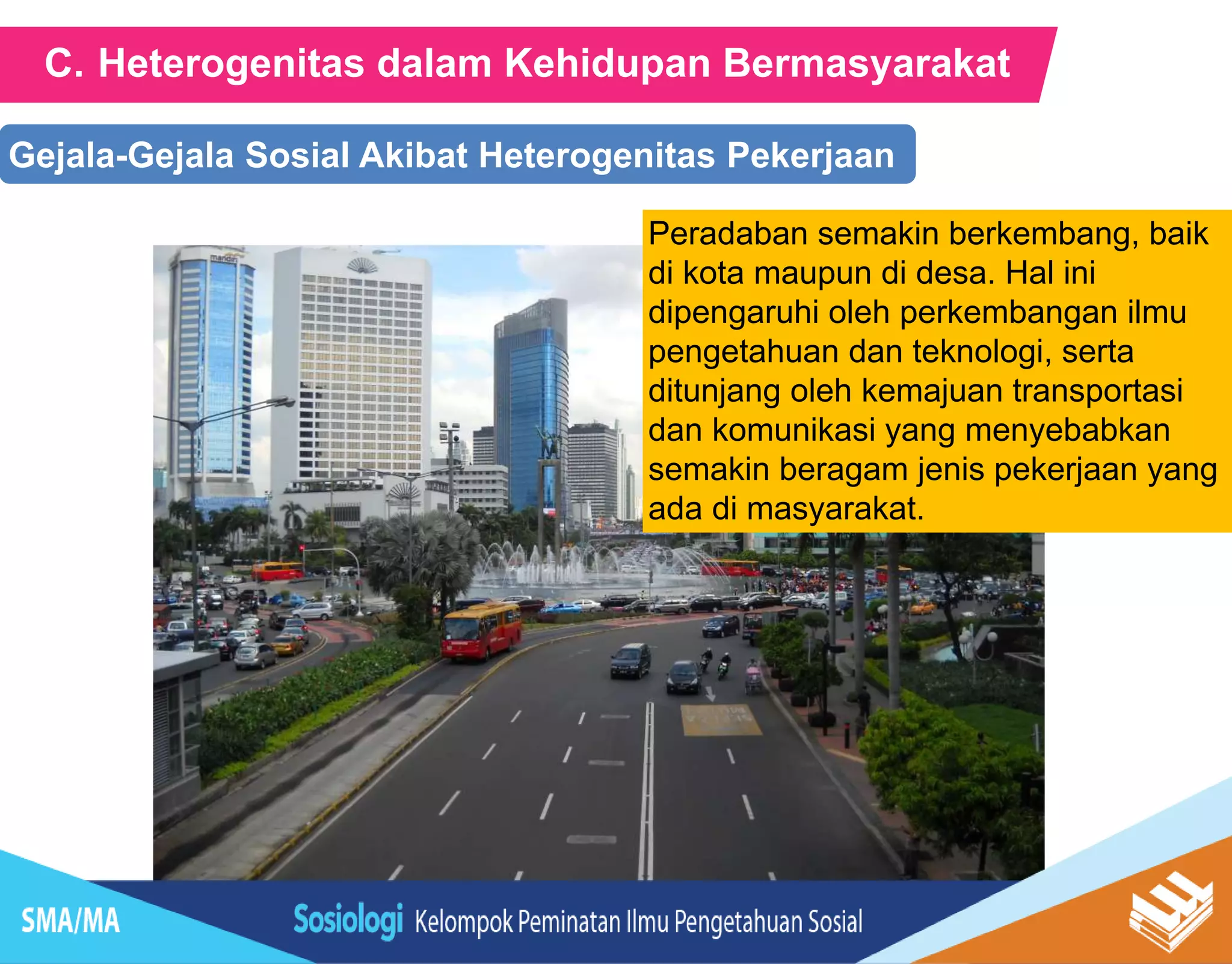 C. Heterogenitas dalam Kehidupan Bermasyarakat

Gejala-Gejala Sosial Akibat Heterogenitas Pekerjaan

Peradaban semakin berkembang, baik di kota maupun di desa. Hal ini dipengaruhi oleh perkembangan ilmu pengetahuan dan teknologi, serta ditunjang oleh kemajuan transportasi dan komunikasi yang menyebabkan semakin beragam jenis pekerjaan yang ada di masyarakat.

mandiri

SMA/MA

Sosiologi Kelompok Peminatan Ilmu Pengetahuan Sosial